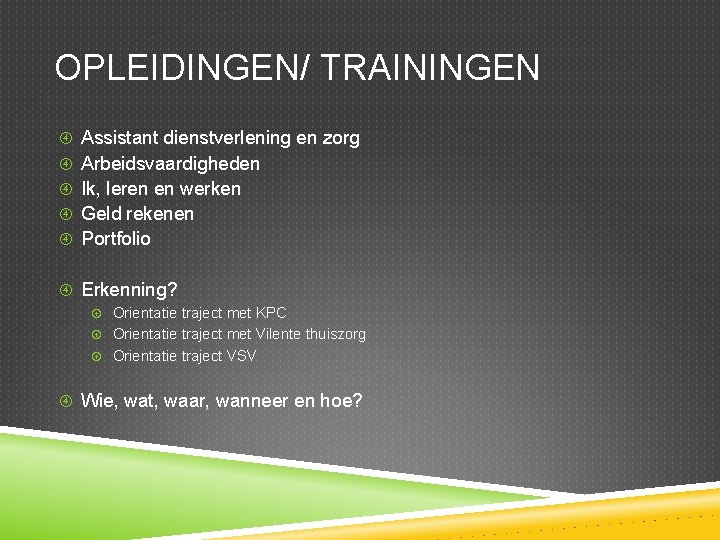 OPLEIDINGEN/ TRAININGEN

Assistant dienstverlening en zorg
Arbeidsvaardigheden
Ik, leren en werken
Geld rekenen
Portfolio

Erkenning?
Orientatie traject met KPC
Orientatie traject met Vilente thuiszorg
Orientatie traject VSV

Wie, wat, waar, wanneer en hoe?